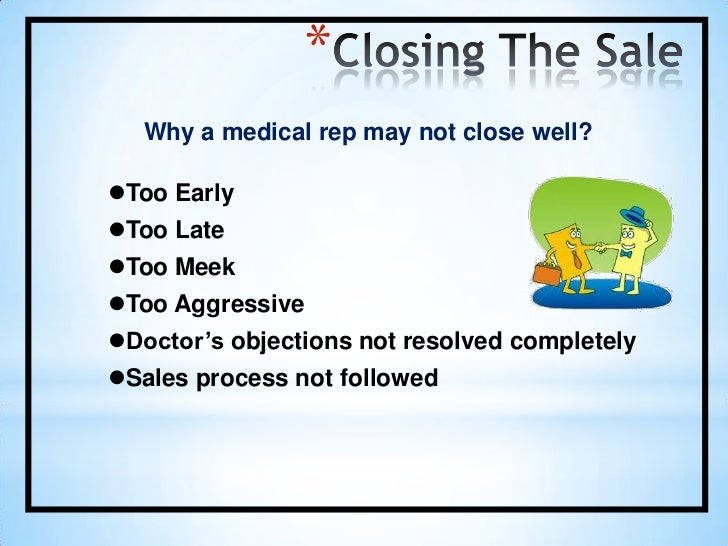 *Closing The Sale

Why a medical rep may not close well?

●Too Early
●Too Late
●Too Meek
●Too Aggressive
●Doctor's objections not resolved completely
●Sales process not followed